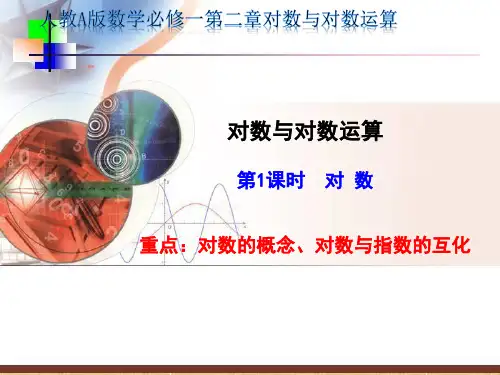 人教A版数学必修一第二章对数与对数运算

对数与对数运算

第1课时　对　数

重点：对数的概念、对数与指数的互化